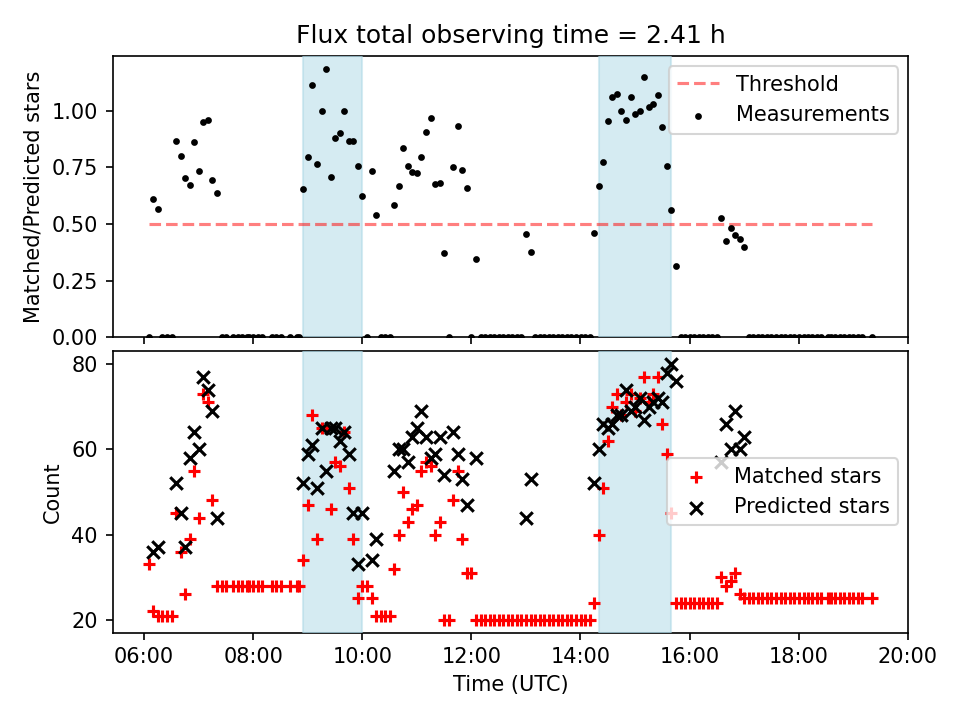 Flux total observing time = 2.41 h

Matched/Predicted stars

1.00
0.75
0.50
0.25
0.00

Threshold
Measurements

Count

80
60
40
20

Matched stars
Predicted stars

06:00
08:00
10:00
12:00
14:00
16:00
18:00
20:00

Time (UTC)